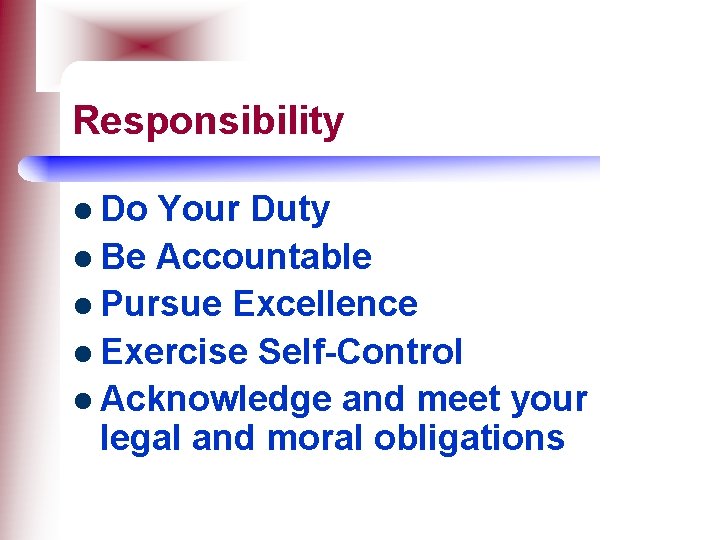 Responsibility

- Do Your Duty
- Be Accountable
- Pursue Excellence
- Exercise Self-Control
- Acknowledge and meet your legal and moral obligations